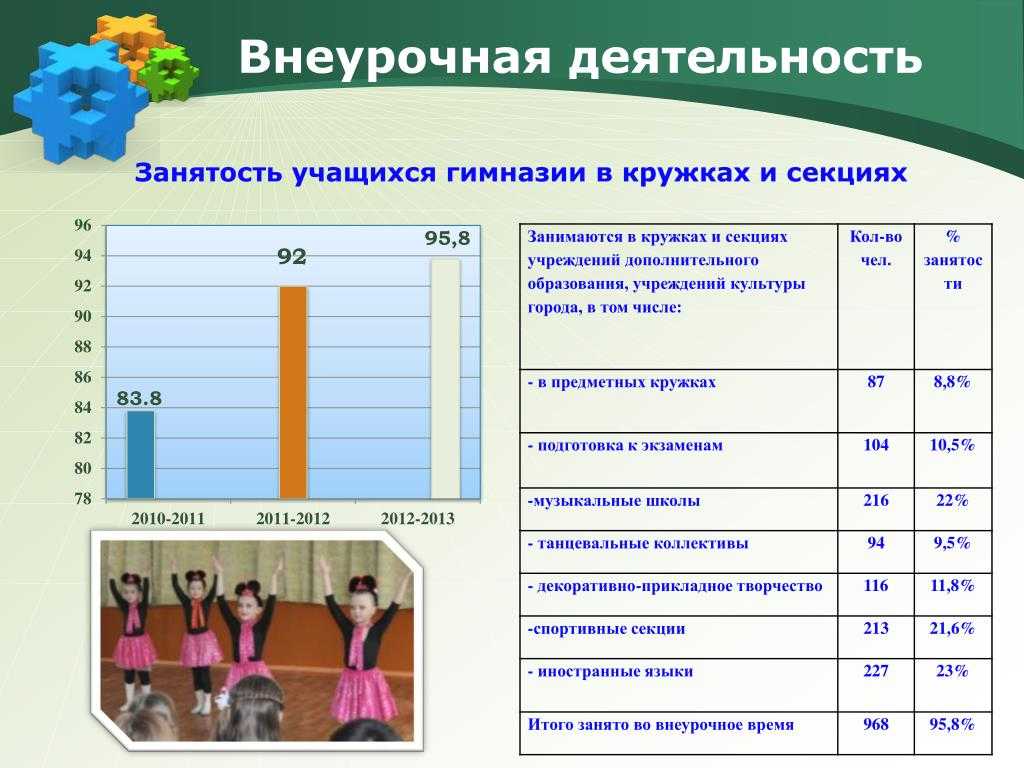 Внеурочная деятельность

Занятость учащихся гимназии в кружках и секциях

96
94
92
90
88
86
84
82
80
78

83.8
92
95,8

2010-2011
2011-2012
2012-2013

| Занимаются в кружках и секциях учреждений дополнительного образования, учреждений культуры города, в том числе: | Кол-во чел. | % занятости |
|---|---|---|
| - в предметных кружках | 87 | 8,8% |
| - подготовка к экзаменам | 104 | 10,5% |
| -музыкальные школы | 216 | 22% |
| - танцевальные коллективы | 94 | 9,5% |
| - декоративно-прикладное творчество | 116 | 11,8% |
| -спортивные секции | 213 | 21,6% |
| - иностранные языки | 227 | 23% |
| Итого занято во внеурочное время | 968 | 95,8% |